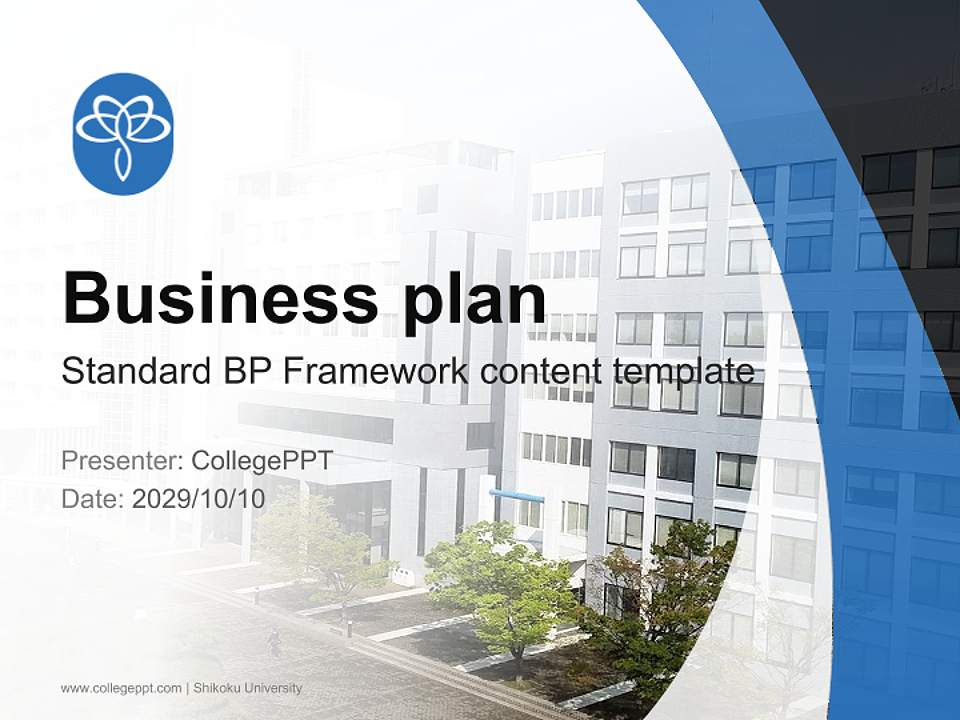 Business plan

Standard BP Framework content template

Presenter: CollegePPT
Date: 2029/10/10

www.collegeppt.com | Shikoku University